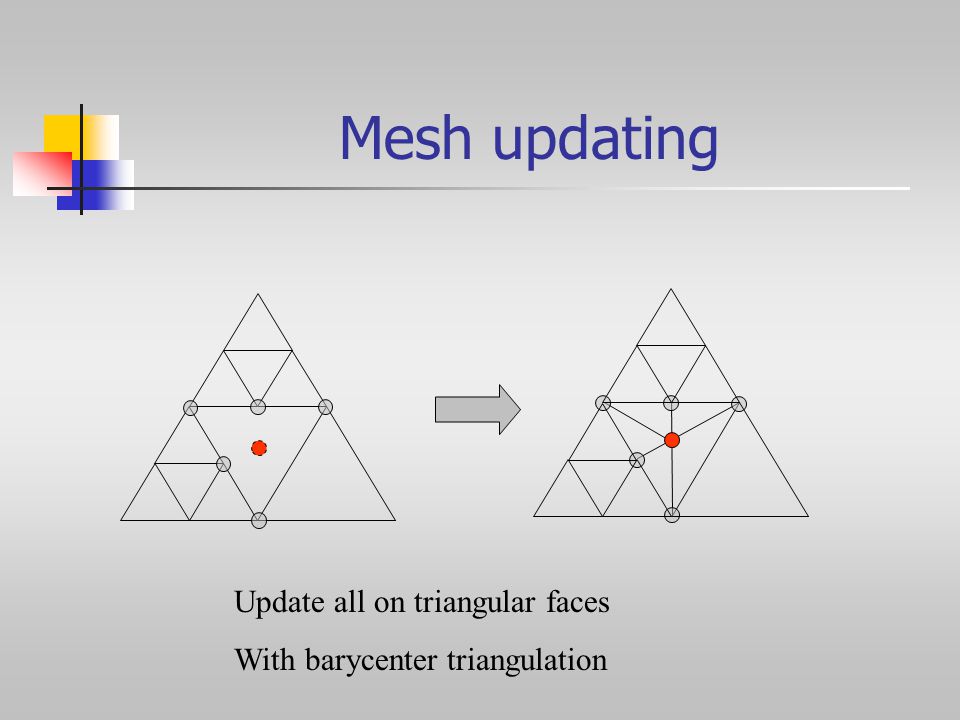 Mesh updating

Update all on triangular faces

With barycenter triangulation